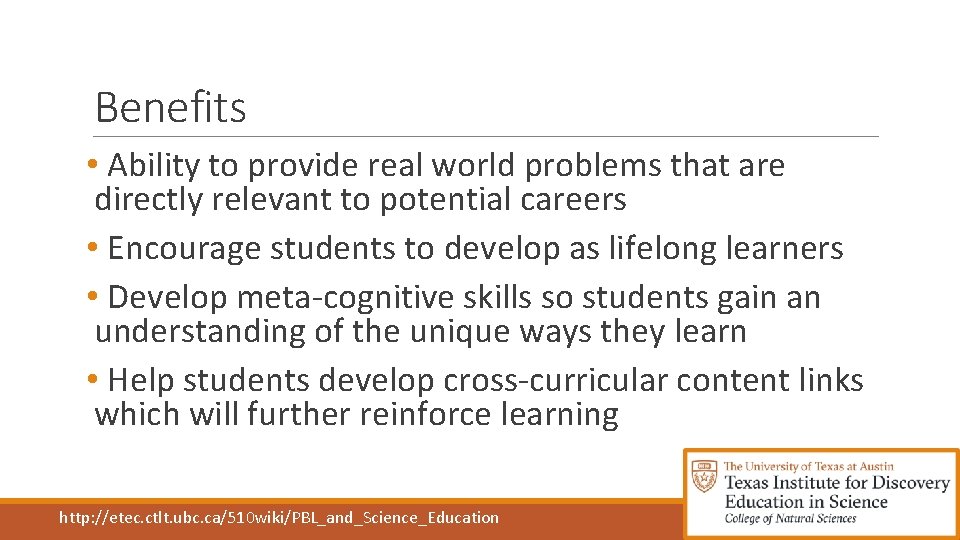 Benefits

• Ability to provide real world problems that are directly relevant to potential careers

• Encourage students to develop as lifelong learners

• Develop meta-cognitive skills so students gain an understanding of the unique ways they learn

• Help students develop cross-curricular content links which will further reinforce learning

http://etec.ctlt.ubc.ca/510wiki/PBL_and_Science_Education

The University of Texas at Austin
Texas Institute for Discovery Education in Science
College of Natural Sciences